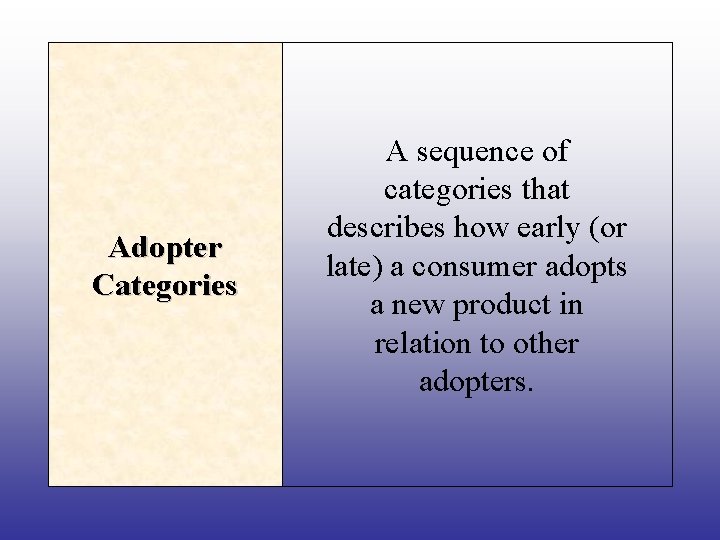 Adopter Categories

A sequence of categories that describes how early (or late) a consumer adopts a new product in relation to other adopters.